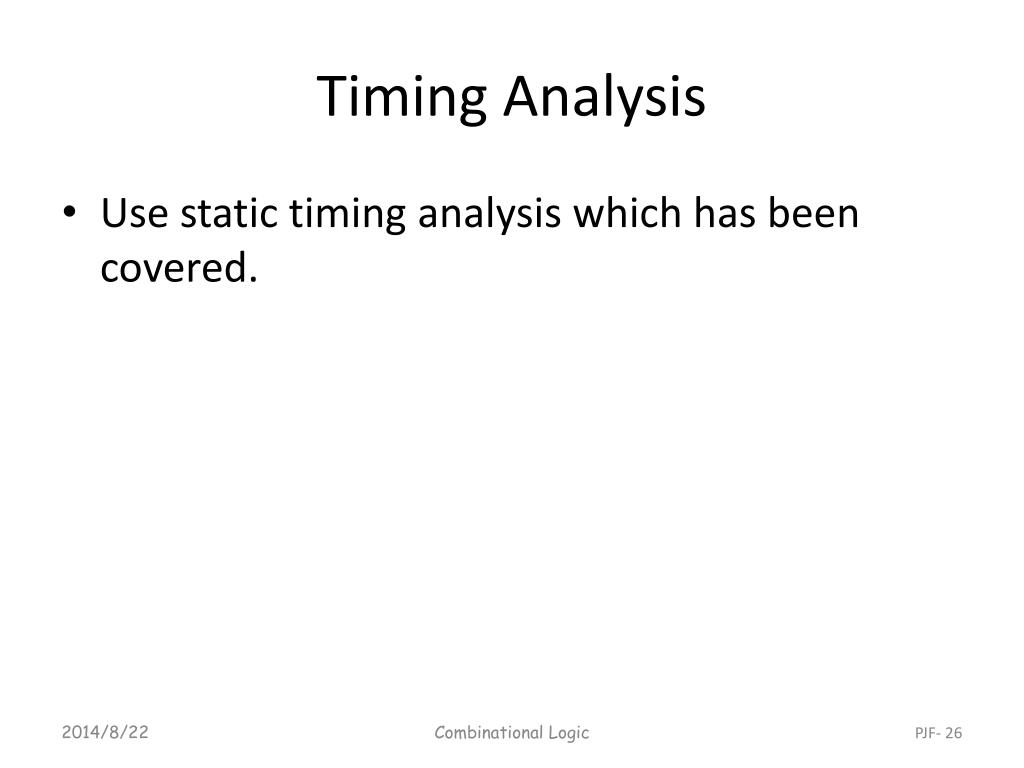 Timing Analysis

• Use static timing analysis which has been covered.

2014/8/22

Combinational Logic

PJF- 26